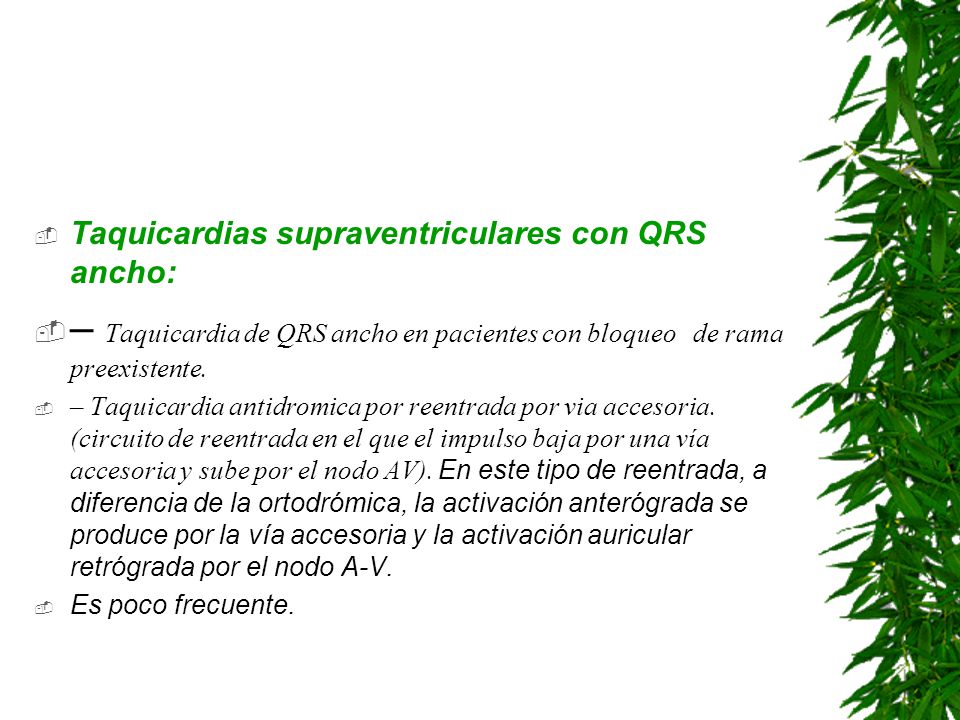 Taquicardias supraventriculares con QRS ancho:

– Taquicardia de QRS ancho en pacientes con bloqueo de rama preexistente.

– Taquicardia antidromica por reentrada por via accesoria. (circuito de reentrada en el que el impulso baja por una vía accesoria y sube por el nodo AV). En este tipo de reentrada, a diferencia de la ortodrómica, la activación anterógrada se produce por la vía accesoria y la activación auricular retrógrada por el nodo A-V.

Es poco frecuente.